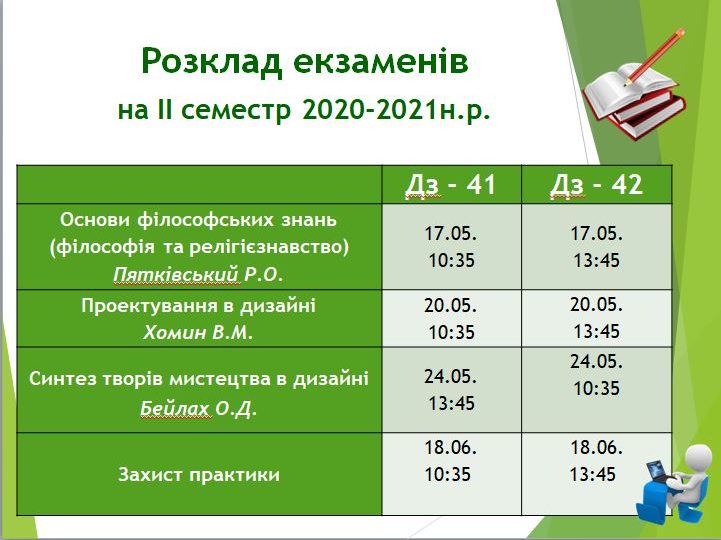 Розклад екзаменів
на II семестр 2020-2021н.р.

| | Дз – 41 | Дз – 42 |
|---|---|---|
| Основи філософських знань (філософія та релігієзнавство) Пятківський Р.О. | 17.05. 10:35 | 17.05. 13:45 |
| Проектування в дизайні Хомин В.М. | 20.05. 10:35 | 20.05. 13:45 |
| Синтез творів мистецтва в дизайні Бейлах О.Д. | 24.05. 13:45 | 24.05. 10:35 |
| Захист практики | 18.06. 10:35 | 18.06. 13:45 |